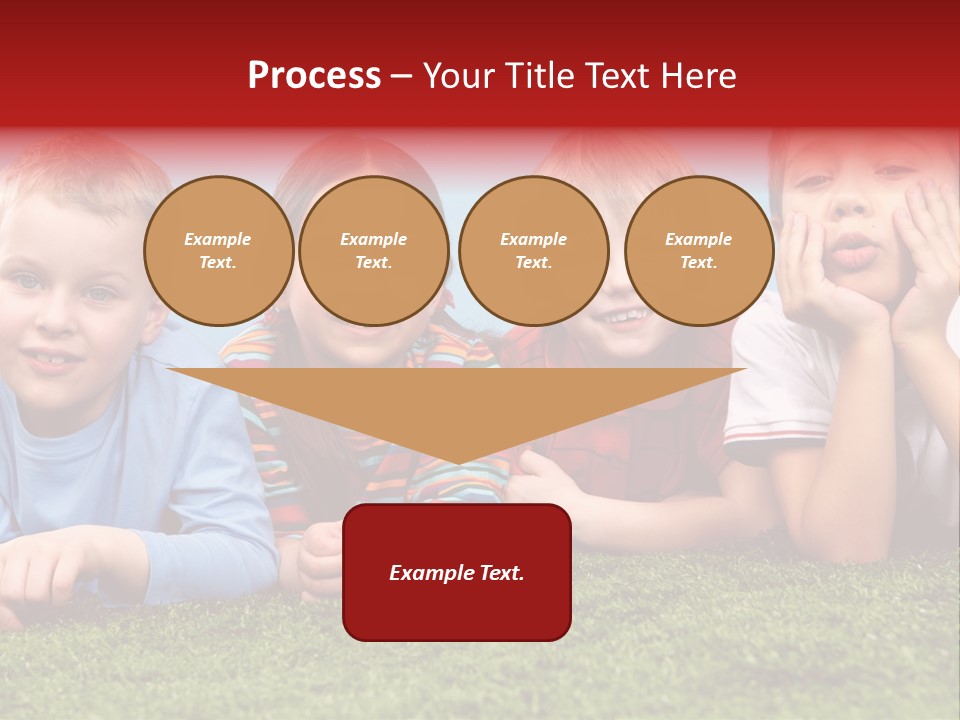 Process – Your Title Text Here

Example Text.

Example Text.

Example Text.

Example Text.

Example Text.